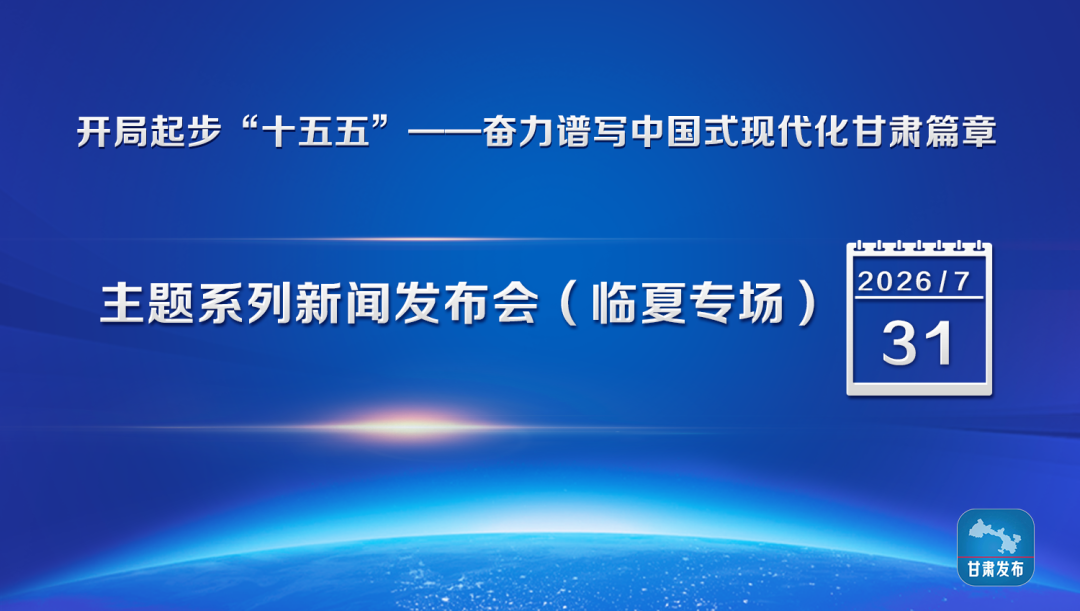 开局起步“十五五”——奋力谱写中国式现代化甘肃篇章

主题系列新闻发布会（临夏专场）

2026/7

31

甘肃发布